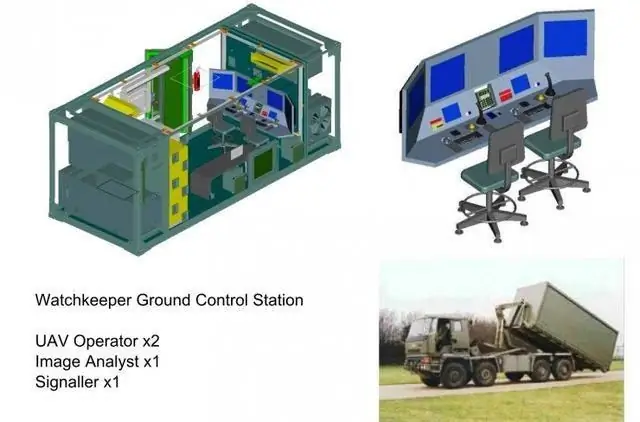 Watchkeeper Ground Control Station

UAV Operator x2
Image Analyst x1
Signaller x1